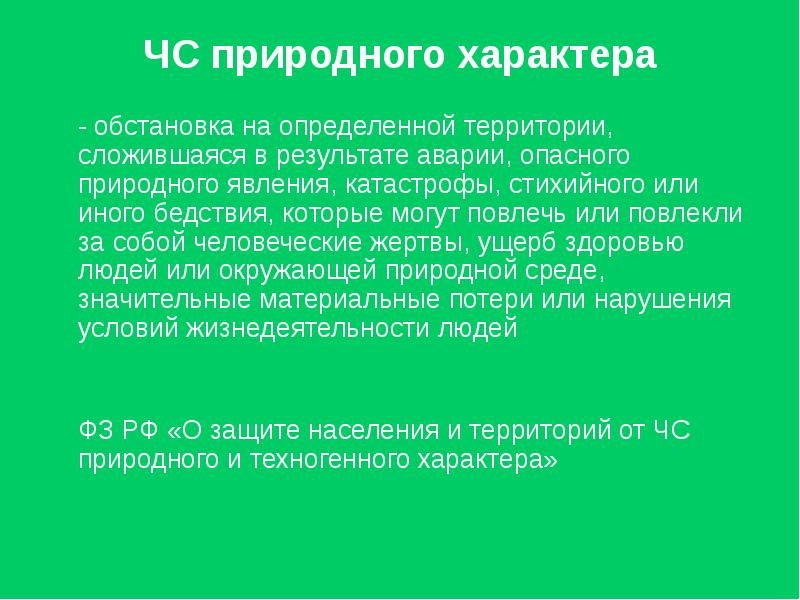 ЧС природного характера

- обстановка на определенной территории, сложившаяся в результате аварии, опасного природного явления, катастрофы, стихийного или иного бедствия, которые могут повлечь или повлекли за собой человеческие жертвы, ущерб здоровью людей или окружающей природной среде, значительные материальные потери или нарушения условий жизнедеятельности людей

ФЗ РФ «О защите населения и территорий от ЧС природного и техногенного характера»